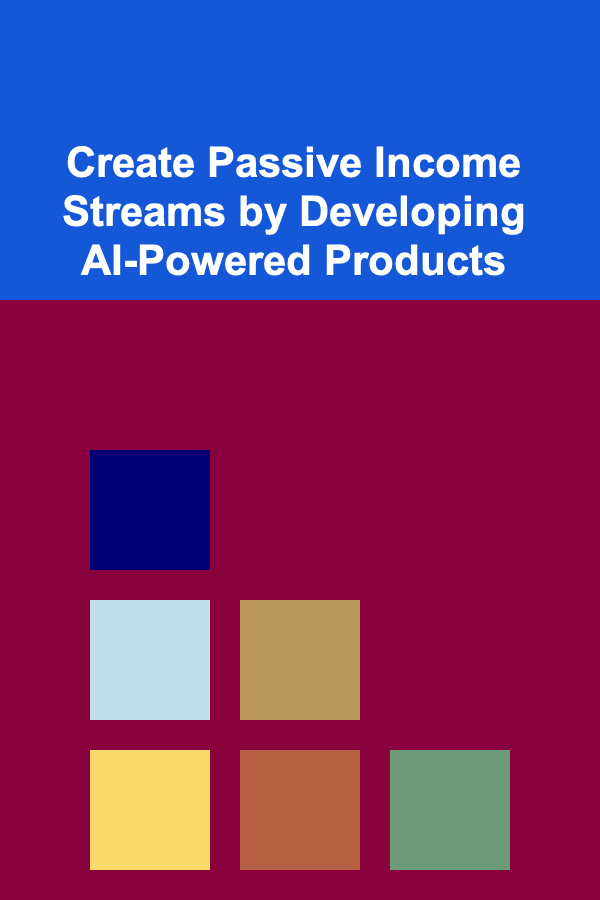 Create Passive Income Streams by Developing AI-Powered Products